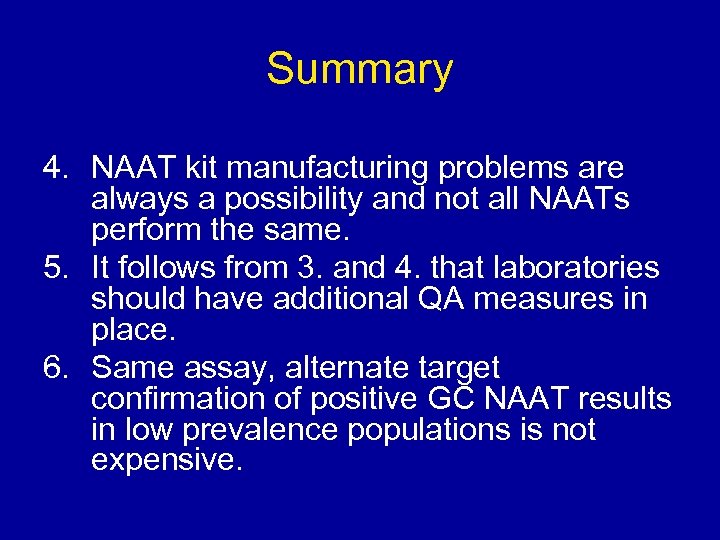 Summary

4. NAAT kit manufacturing problems are always a possibility and not all NAATs perform the same.
5. It follows from 3. and 4. that laboratories should have additional QA measures in place.
6. Same assay, alternate target confirmation of positive GC NAAT results in low prevalence populations is not expensive.